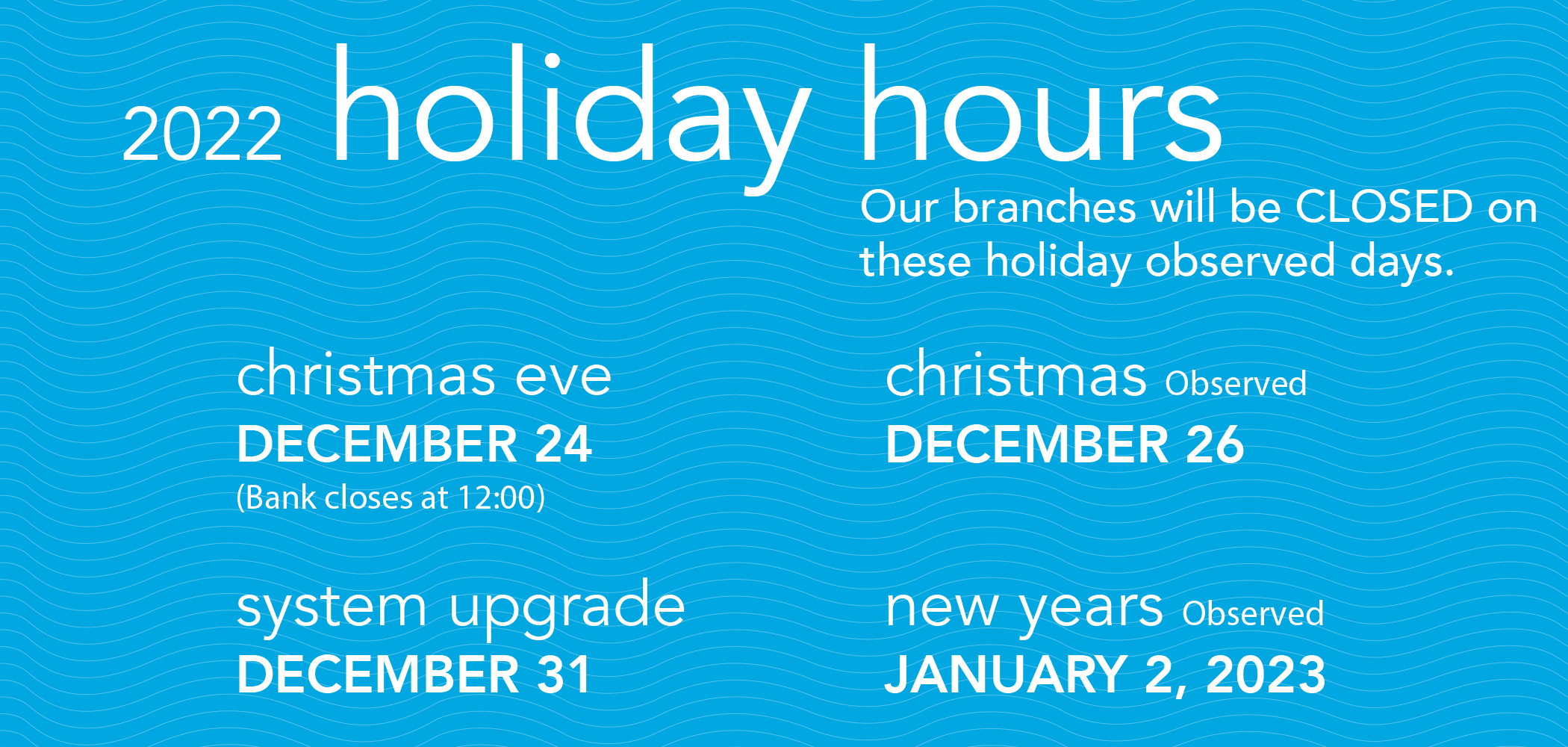 2022 holiday hours

Our branches will be CLOSED on these holiday observed days.

christmas eve
DECEMBER 24
(Bank closes at 12:00)

system upgrade
DECEMBER 31

christmas Observed
DECEMBER 26

new years Observed
JANUARY 2, 2023